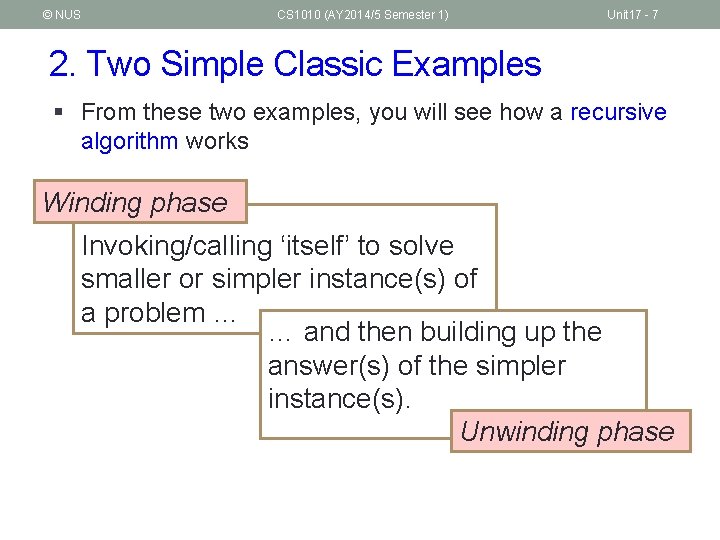 © NUS

CS1010 (AY2014/5 Semester 1)

Unit17 - 7

2. Two Simple Classic Examples

▪ From these two examples, you will see how a recursive algorithm works

Winding phase

Invoking/calling ‘itself’ to solve smaller or simpler instance(s) of a problem …

… and then building up the answer(s) of the simpler instance(s).

Unwinding phase